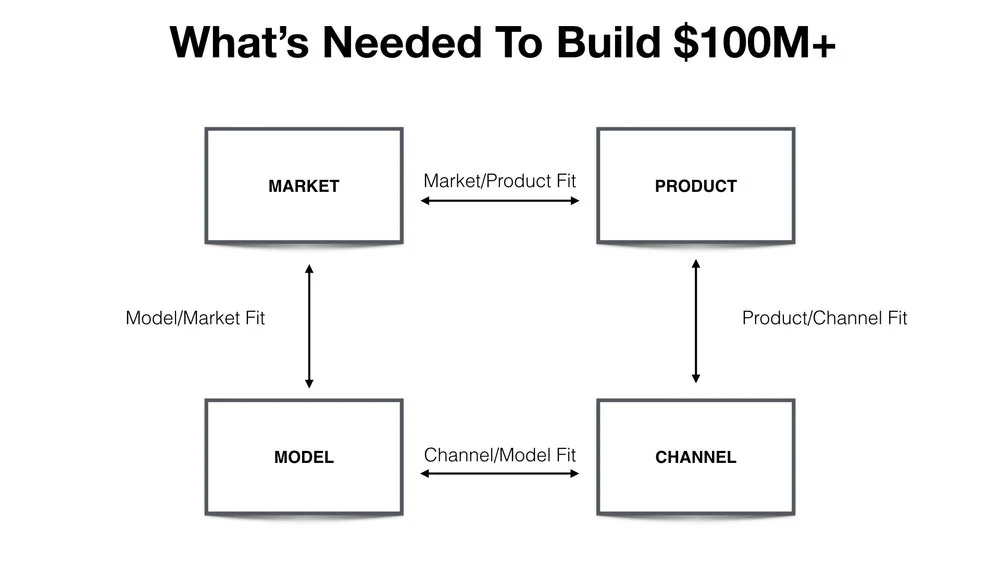 What's Needed To Build \$100M+

MARKET

Market/Product Fit

PRODUCT

Model/Market Fit

Product/Channel Fit

MODEL

Channel/Model Fit

CHANNEL